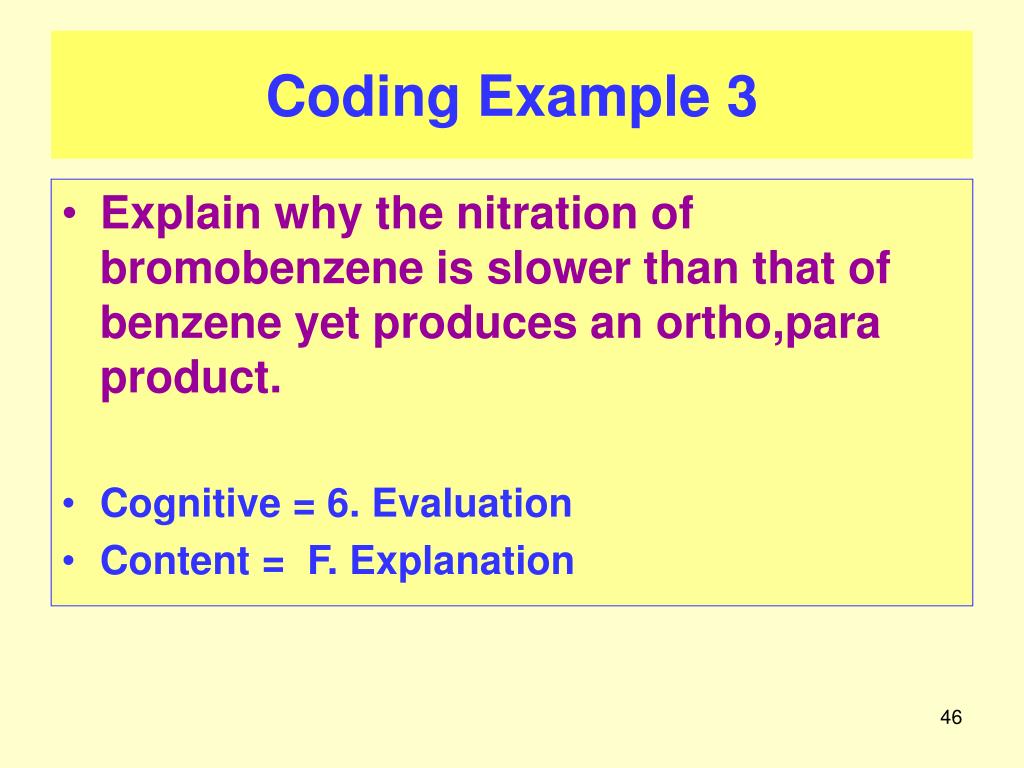 Coding Example 3

• Explain why the nitration of bromobenzene is slower than that of benzene yet produces an ortho,para product.

• Cognitive = 6. Evaluation
• Content = F. Explanation

46